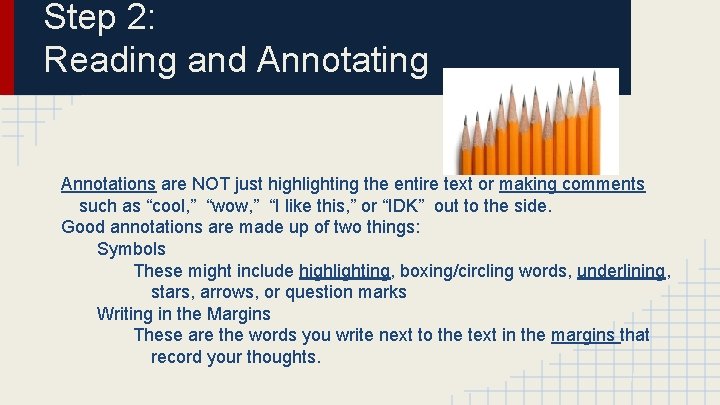 Step 2:
Reading and Annotating

Annotations are NOT just highlighting the entire text or making comments such as “cool,” “wow,” “I like this,” or “IDK” out to the side.
Good annotations are made up of two things:
Symbols
These might include highlighting, boxing/circling words, underlining, stars, arrows, or question marks
Writing in the Margins
These are the words you write next to the text in the margins that record your thoughts.